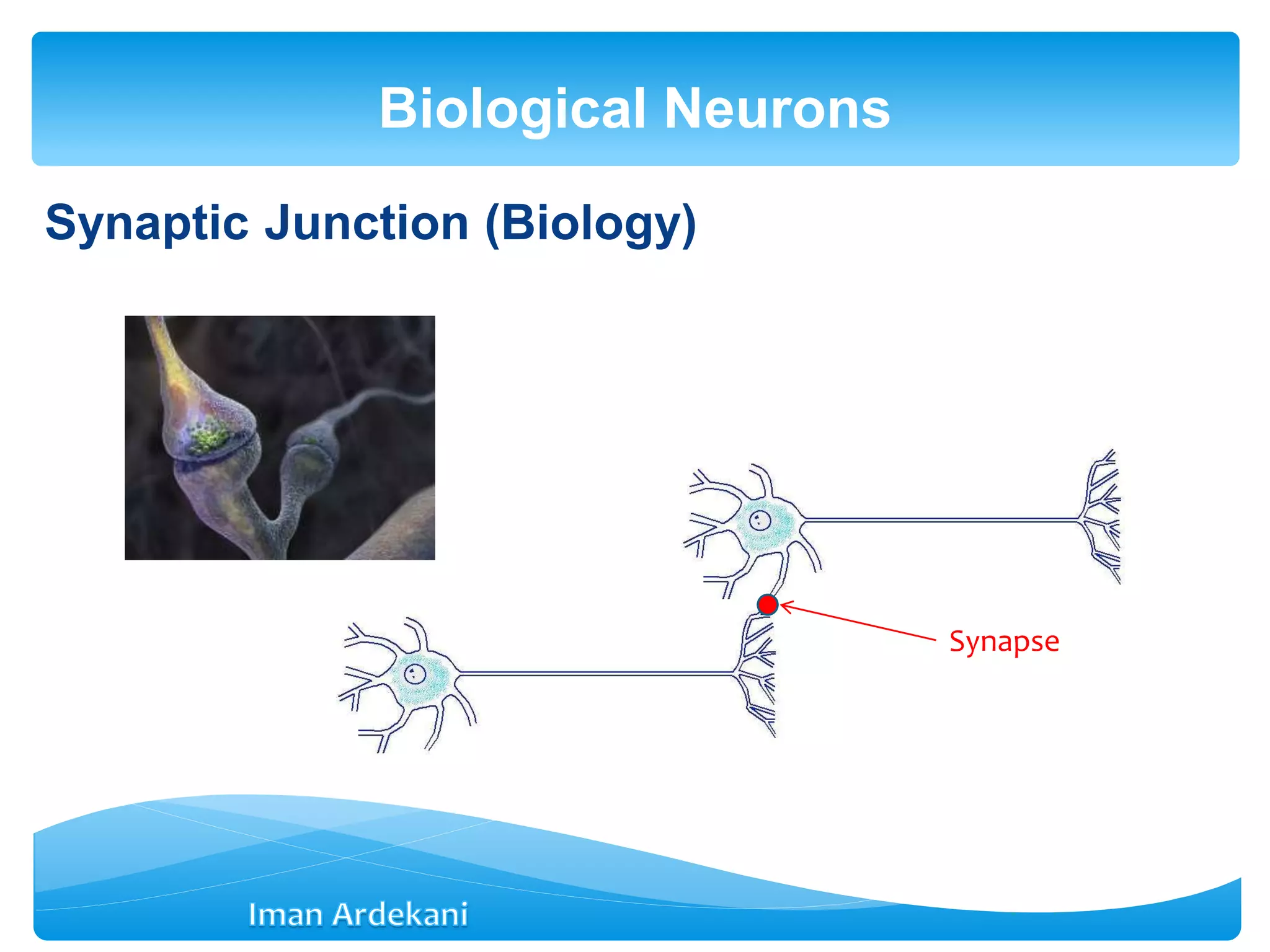 Biological Neurons

Synaptic Junction (Biology)

Synapse

Iman Ardekani